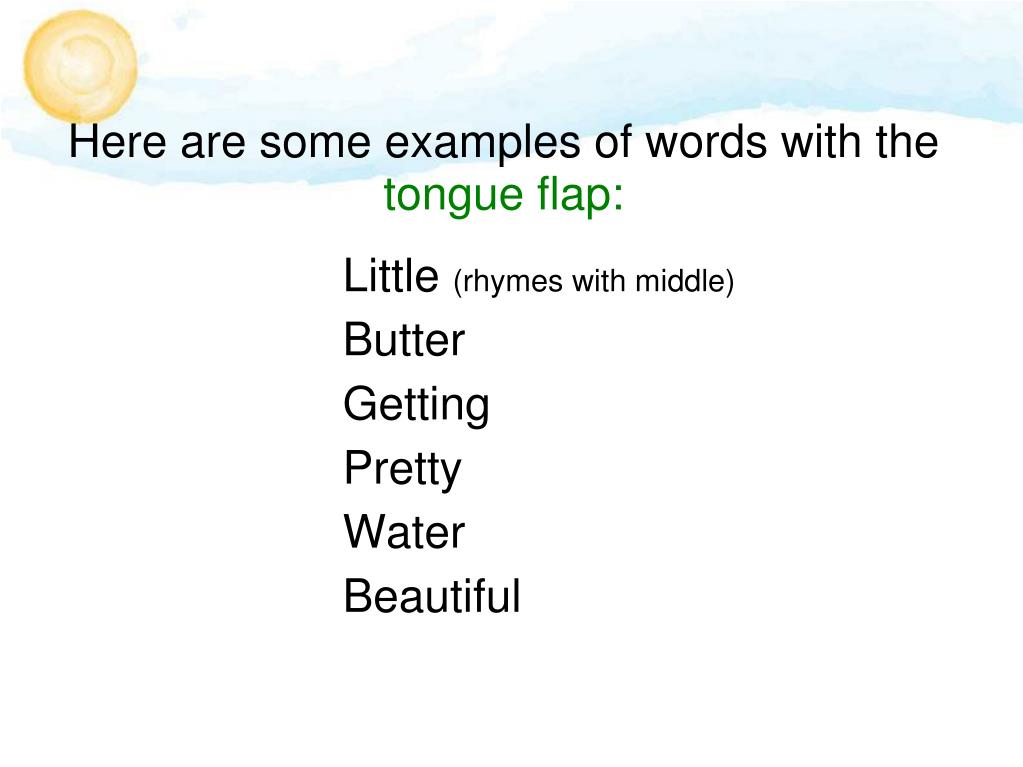 Here are some examples of words with the tongue flap:

Little (rhymes with middle)
Butter
Getting
Pretty
Water
Beautiful